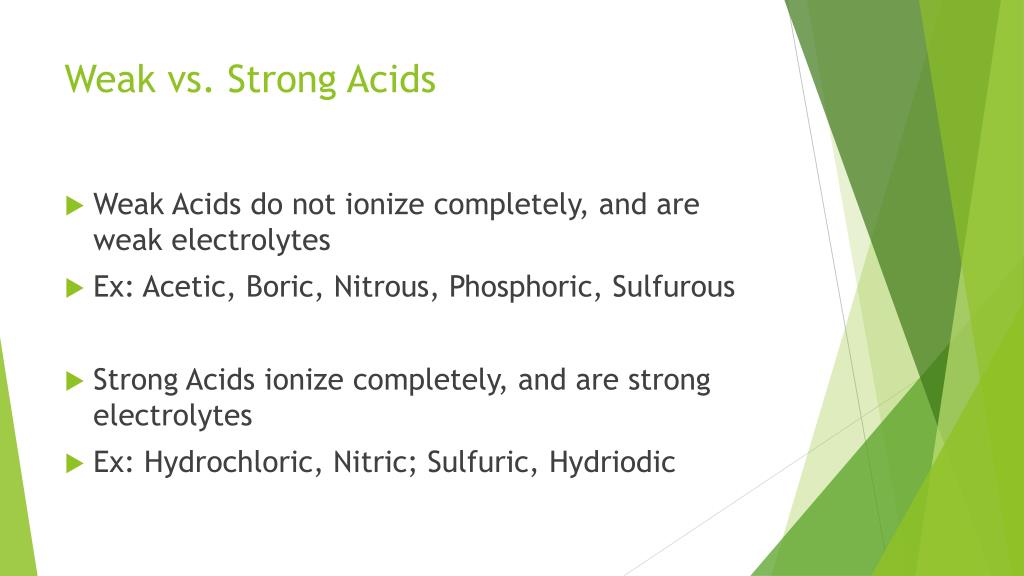 Weak vs. Strong Acids

Weak Acids do not ionize completely, and are weak electrolytes

Ex: Acetic, Boric, Nitrous, Phosphoric, Sulfurous

Strong Acids ionize completely, and are strong electrolytes

Ex: Hydrochloric, Nitric; Sulfuric, Hydriodic